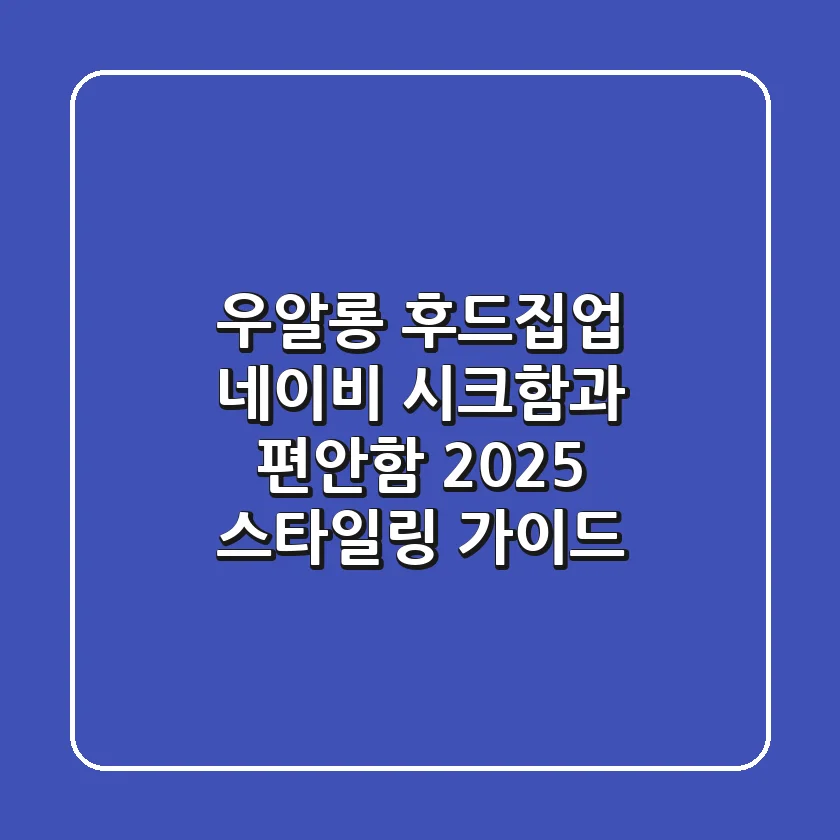 우알롱 후드집업
네이비 시크함과
편안함 2025
스타일링 가이드